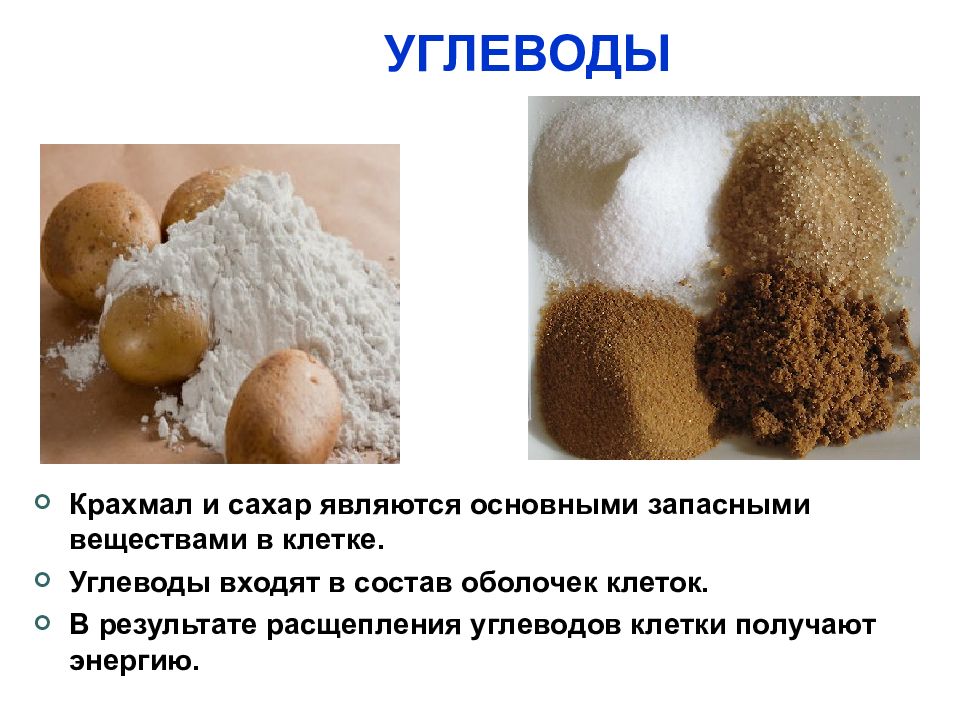 УГЛЕВОДЫ

Крахмал и сахар являются основными запасными веществами в клетке.

Углеводы входят в состав оболочек клеток.

В результате расщепления углеводов клетки получают энергию.